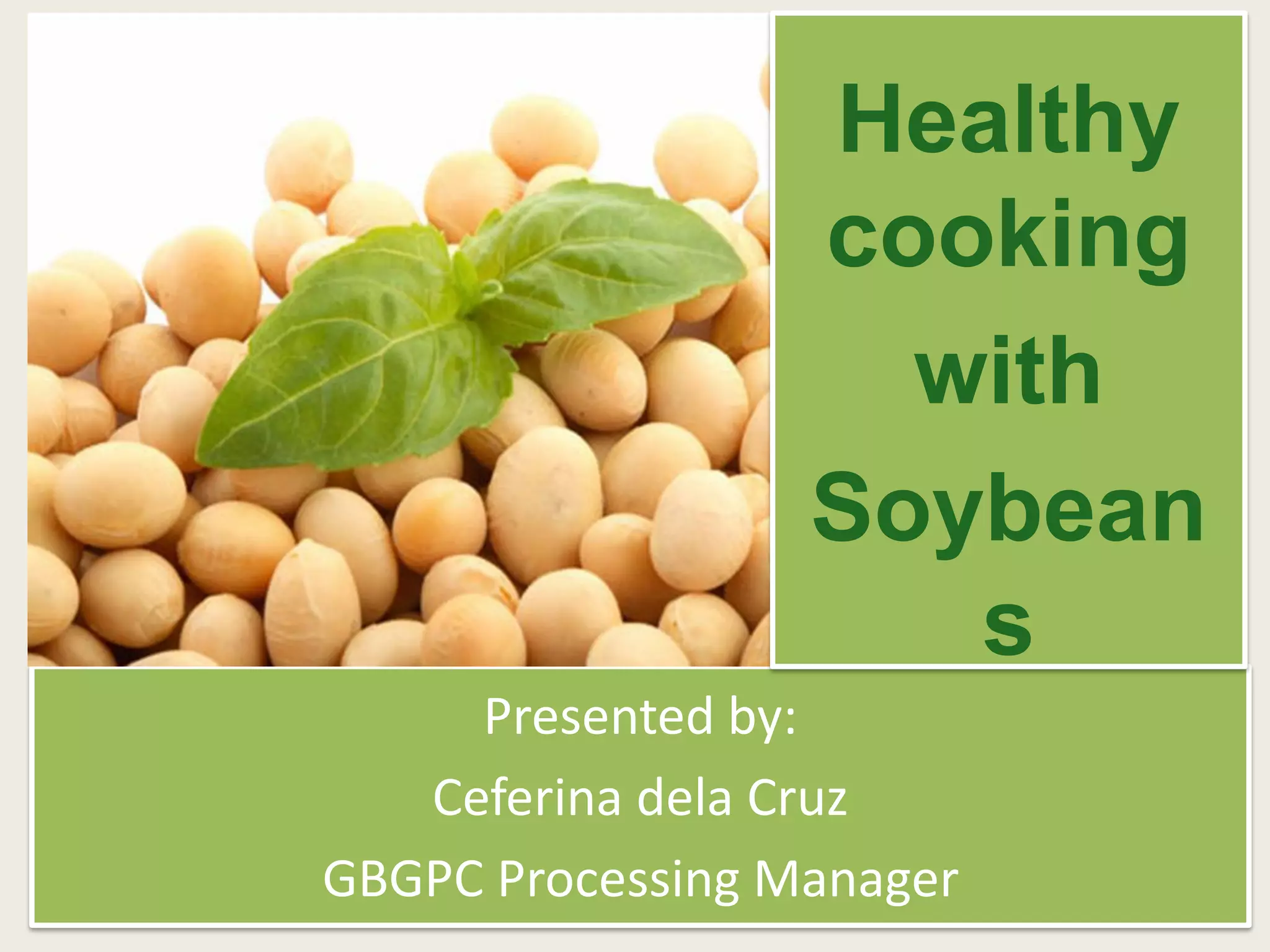 Healthy cooking with Soybeans

Presented by:

Ceferina dela Cruz

GBGPC Processing Manager